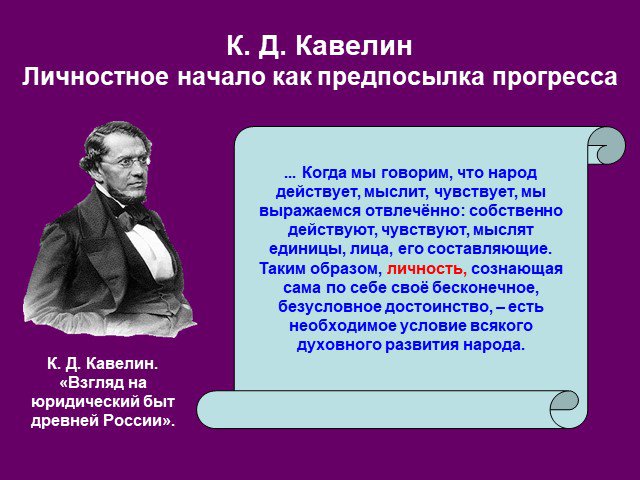 К. Д. Кавелин
Личностное начало как предпосылка прогресса

... Когда мы говорим, что народ действует, мыслит, чувствует, мы выражаемся отвлечённо: собственно действуют, чувствуют, мыслят единицы, лица, его составляющие. Таким образом, личность, сознающая сама по себе своё бесконечное, безусловное достоинство, – есть необходимое условие всякого духовного развития народа.

К. Д. Кавелин. «Взгляд на юридический быт древней России».